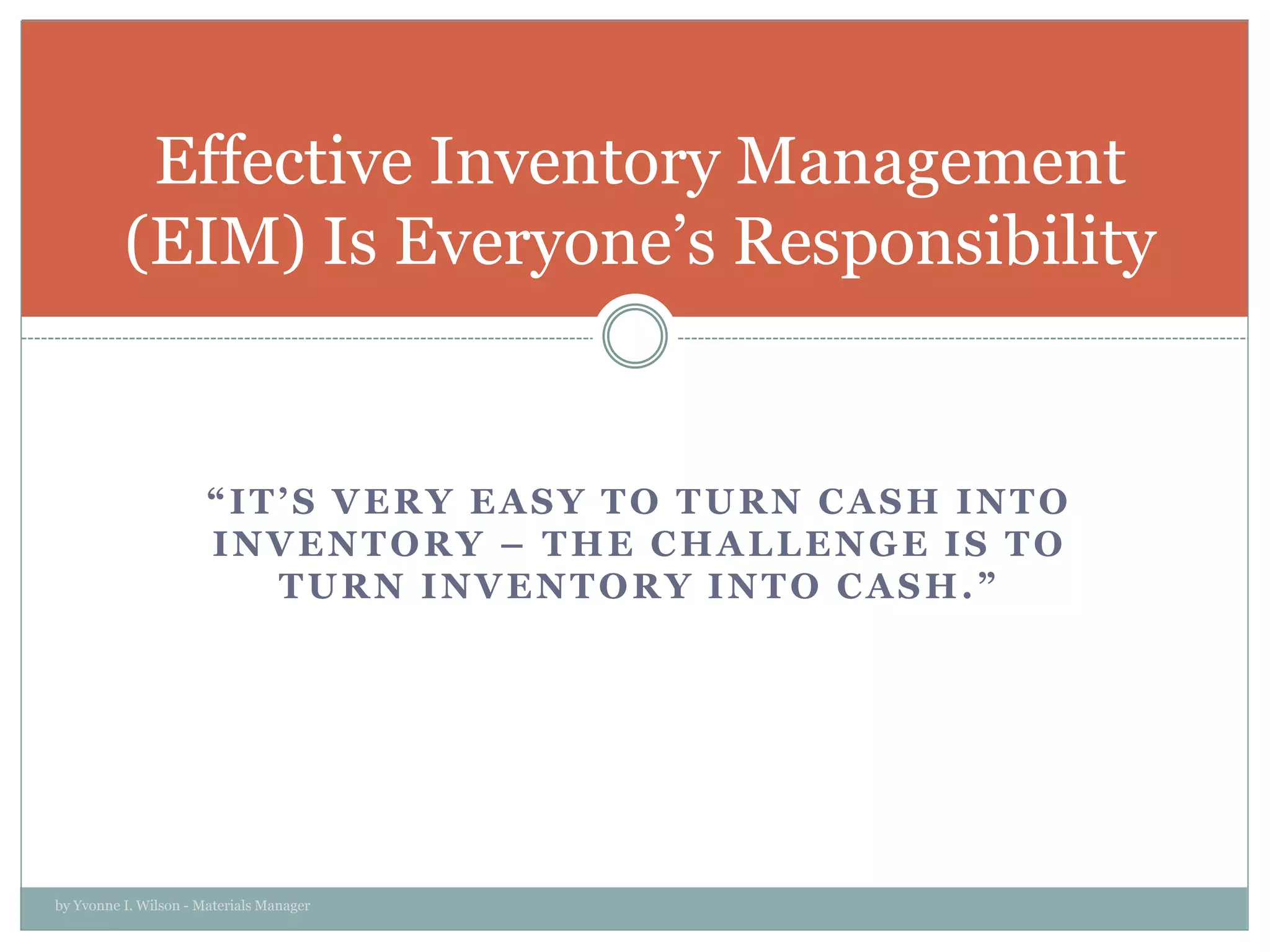 Effective Inventory Management (EIM) Is Everyone’s Responsibility

“IT’S VERY EASY TO TURN CASH INTO INVENTORY – THE CHALLENGE IS TO TURN INVENTORY INTO CASH.”

by Yvonne I. Wilson - Materials Manager